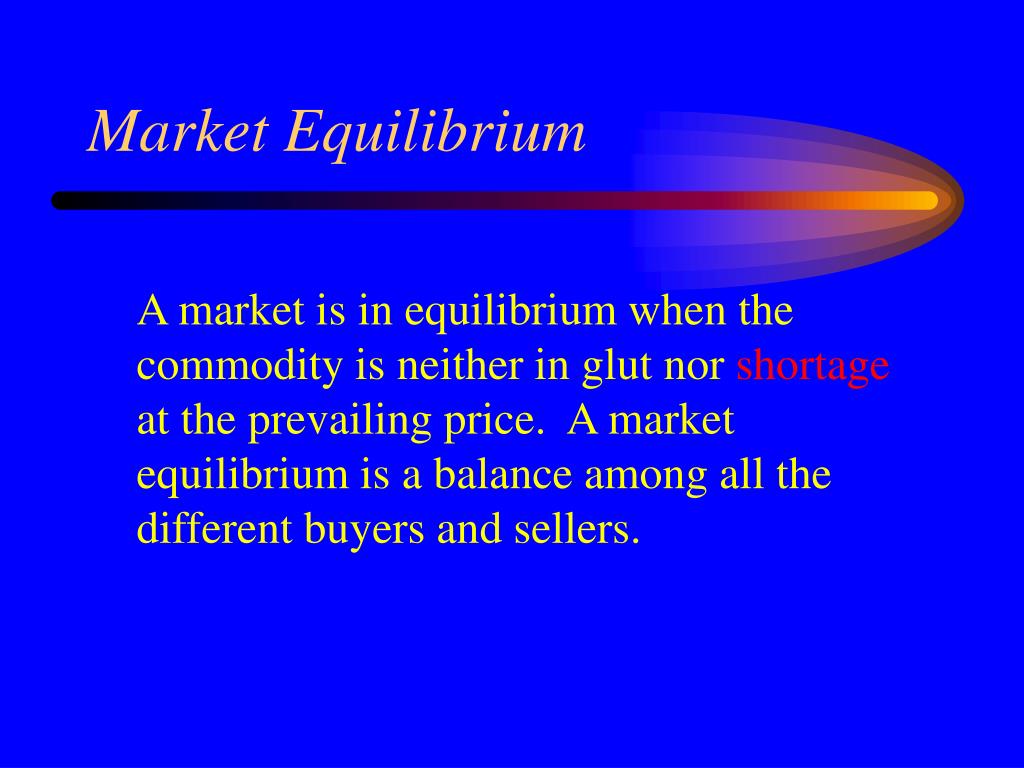 Market Equilibrium

A market is in equilibrium when the commodity is neither in glut nor shortage at the prevailing price. A market equilibrium is a balance among all the different buyers and sellers.